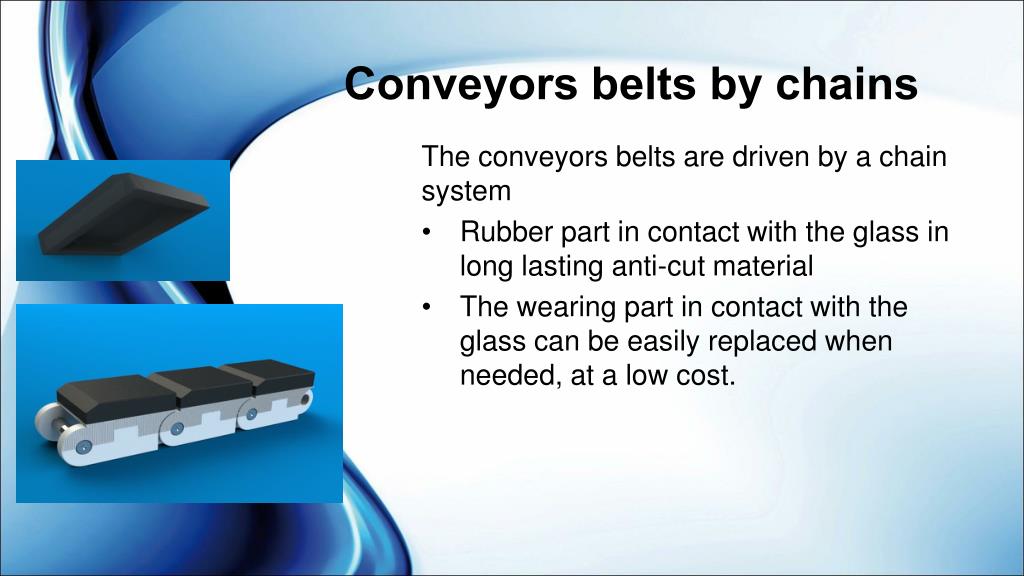 Conveyors belts by chains

The conveyors belts are driven by a chain system

• Rubber part in contact with the glass in long lasting anti-cut material
• The wearing part in contact with the glass can be easily replaced when needed, at a low cost.